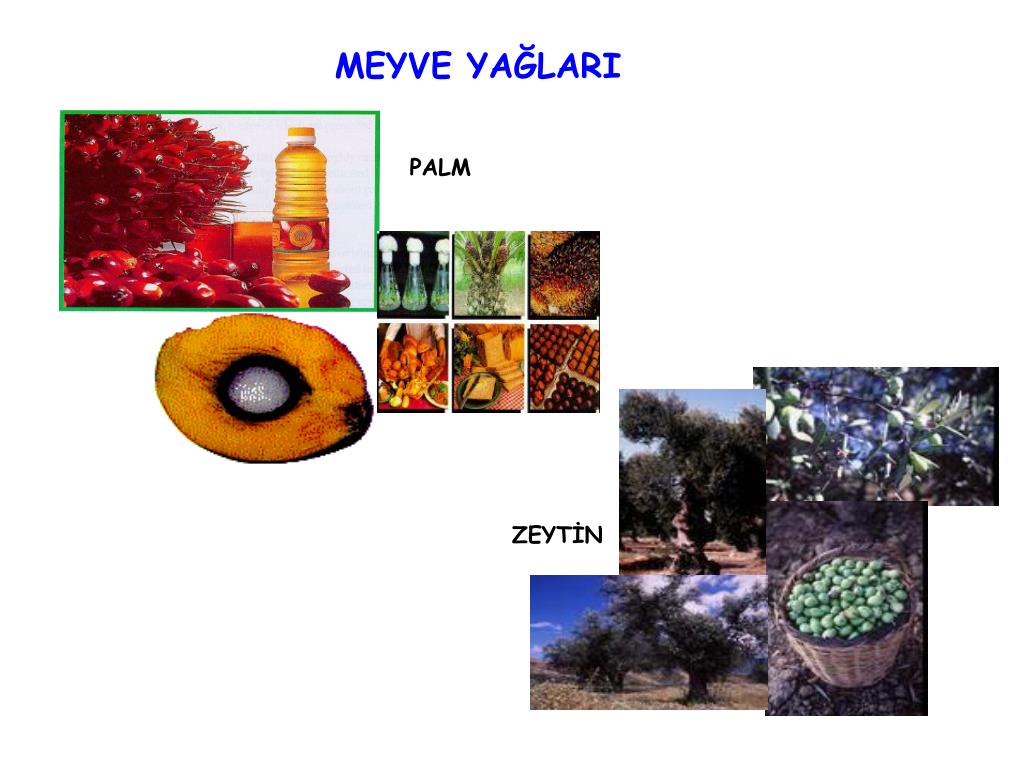 MEYVE YAĞLARI

PALM

ZEYTİN